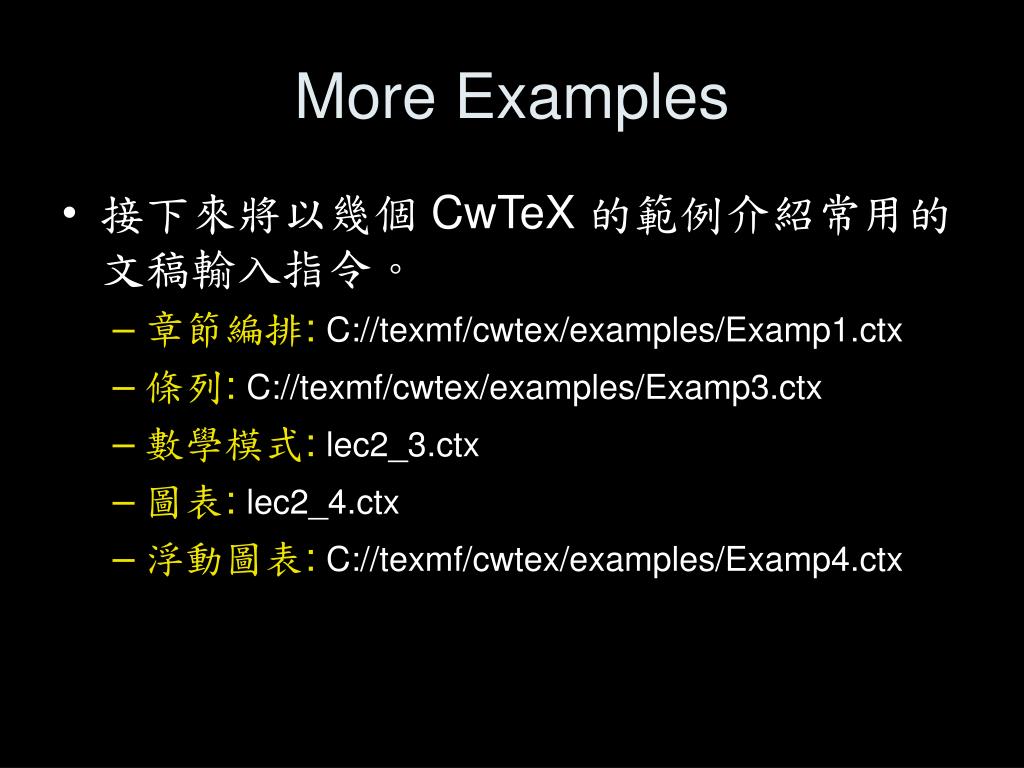 More Examples

• 接下來將以幾個 CwTeX 的範例介紹常用的文稿輸入指令。

– 章節編排: C://texmf/cwtex/examples/Examp1.ctx

– 條列: C://texmf/cwtex/examples/Examp3.ctx

– 數學模式: lec2_3.ctx

– 圖表: lec2_4.ctx

– 浮動圖表: C://texmf/cwtex/examples/Examp4.ctx